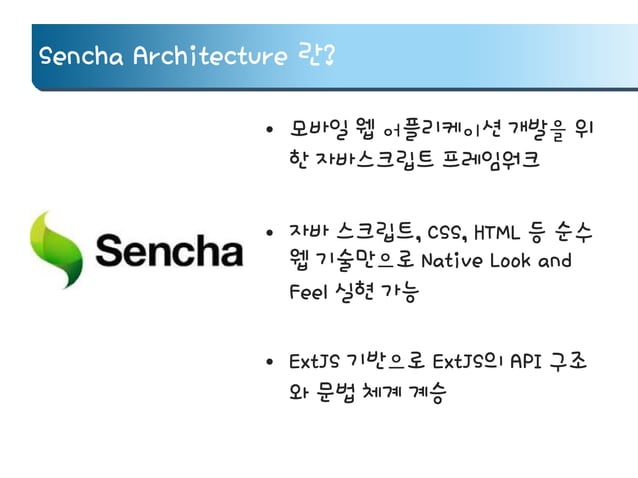 Sencha Architecture 란?

Sencha

• 모바일 웹 어플리케이션 개발을 위한 자바스크립트 프레임워크

• 자바 스크립트, CSS, HTML 등 순수 웹 기술만으로 Native Look and Feel 실현 가능

• ExtJS 기반으로 ExtJS의 API 구조와 문법 체계 계승